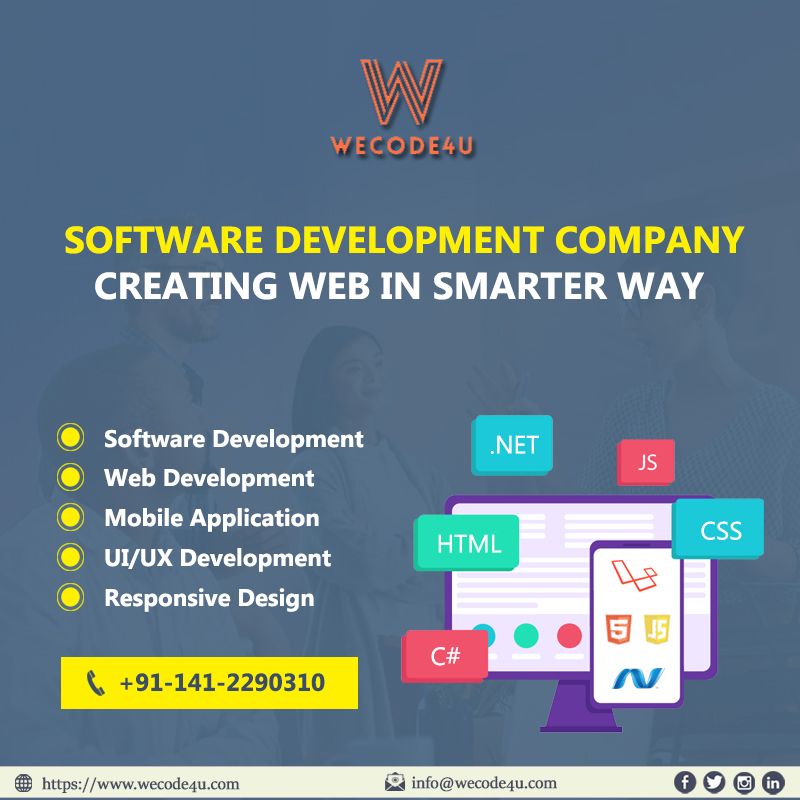 W
WECODE4U

SOFTWARE DEVELOPMENT COMPANY
CREATING WEB IN SMARTER WAY

Software Development
Web Development
Mobile Application
UI/UX Development
Responsive Design

+91-141-2290310

.NET
JS
HTML
CSS
C#
5
JS

https://www.wecode4u.com
info@wecode4u.com